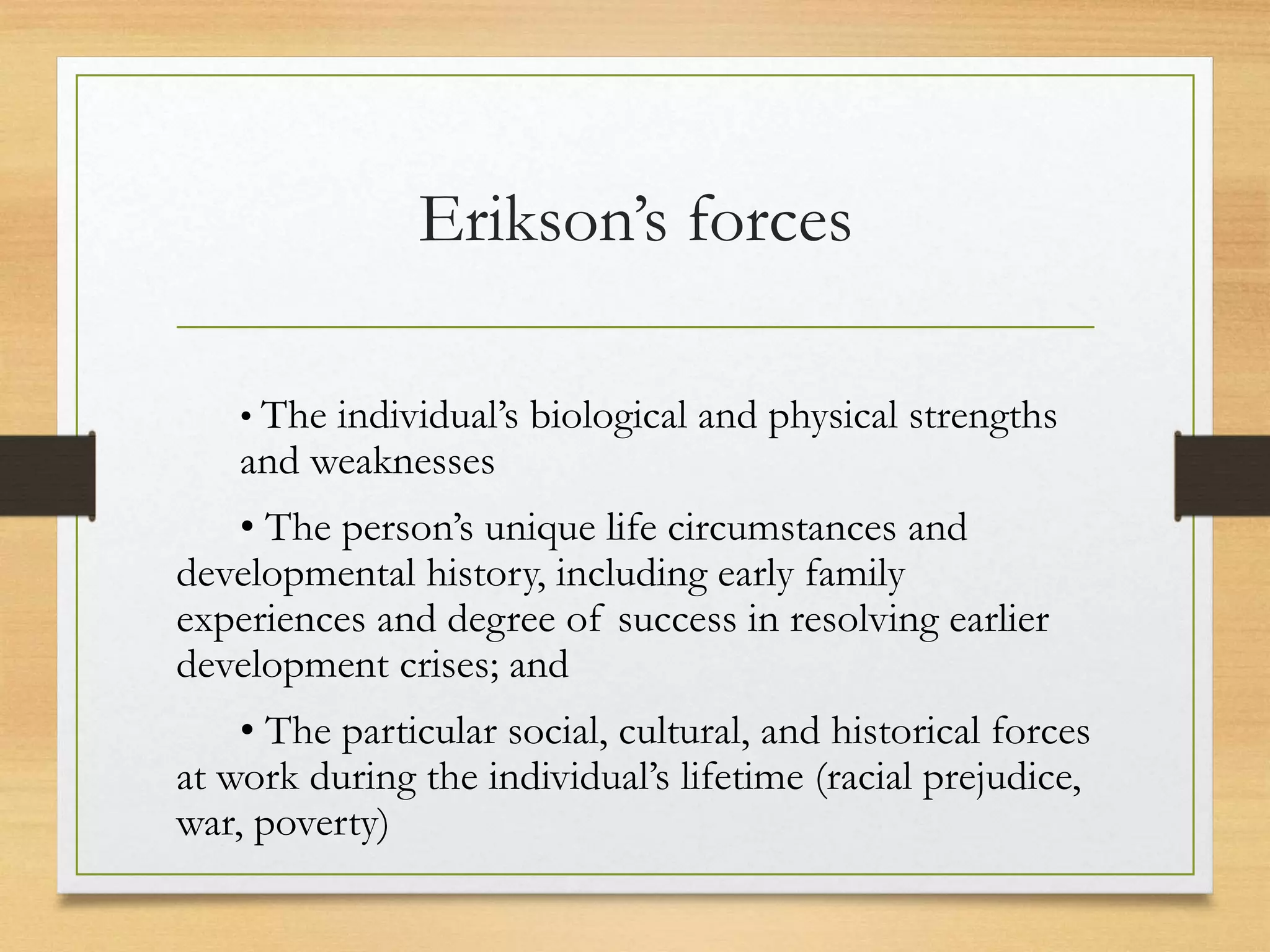 Erikson’s forces

• The individual’s biological and physical strengths and weaknesses

• The person’s unique life circumstances and developmental history, including early family experiences and degree of success in resolving earlier development crises; and

• The particular social, cultural, and historical forces at work during the individual’s lifetime (racial prejudice, war, poverty)